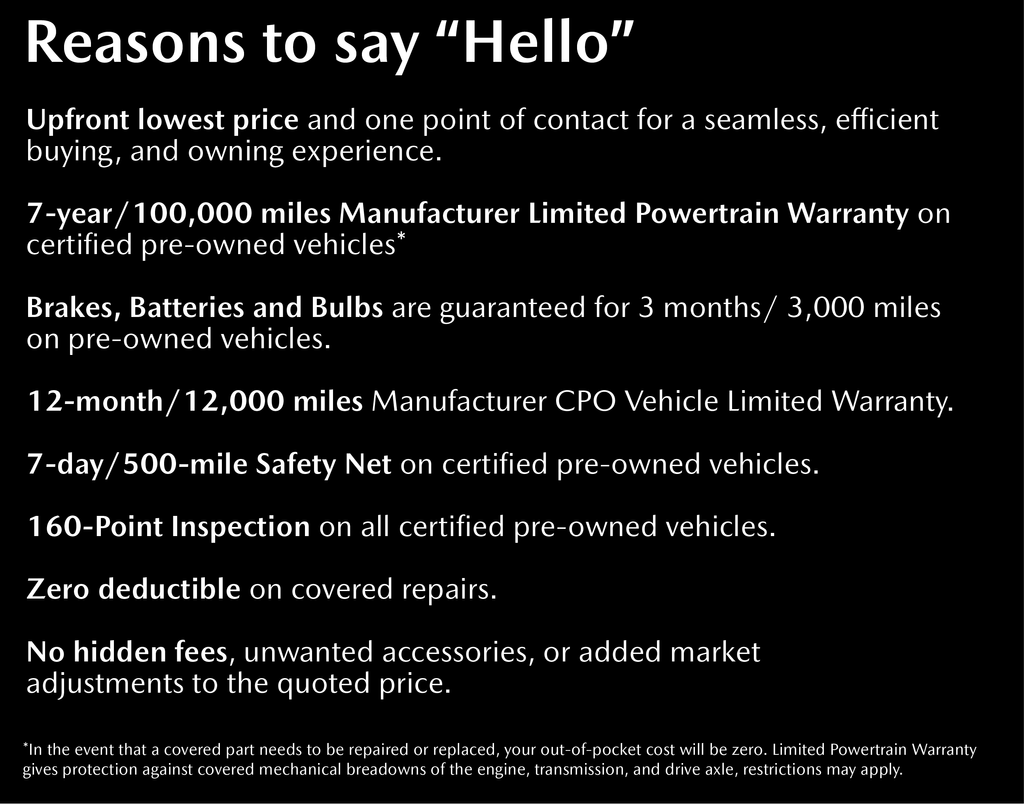 Reasons to say “Hello”

Upfront lowest price and one point of contact for a seamless, efficient buying, and owning experience.

7-year/100,000 miles Manufacturer Limited Powertrain Warranty on certified pre-owned vehicles*

Brakes, Batteries and Bulbs are guaranteed for 3 months/ 3,000 miles on pre-owned vehicles.

12-month/12,000 miles Manufacturer CPO Vehicle Limited Warranty.

7-day/500-mile Safety Net on certified pre-owned vehicles.

160-Point Inspection on all certified pre-owned vehicles.

Zero deductible on covered repairs.

No hidden fees, unwanted accessories, or added market adjustments to the quoted price.

*In the event that a covered part needs to be repaired or replaced, your out-of-pocket cost will be zero. Limited Powertrain Warranty gives protection against covered mechanical breadowns of the engine, transmission, and drive axle, restrictions may apply.